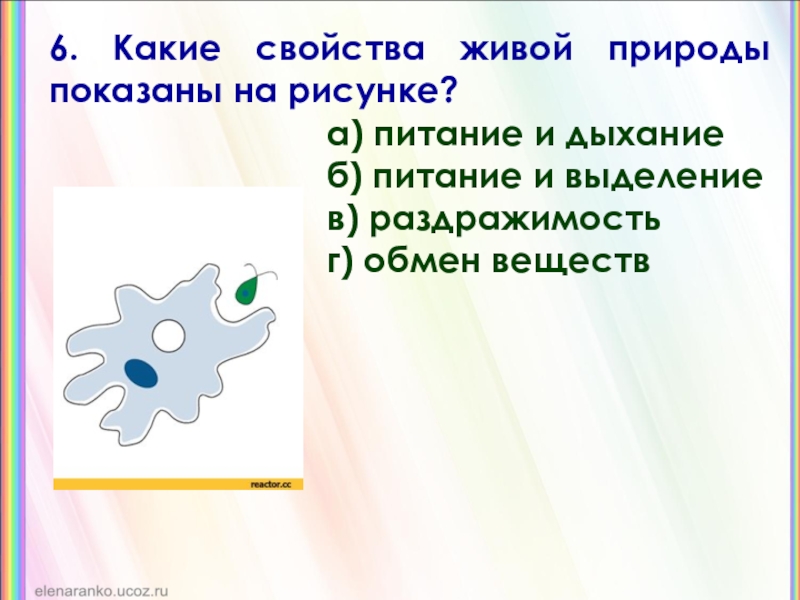 6. Какие свойства живой природы показаны на рисунке?

а) питание и дыхание
б) питание и выделение
в) раздражимость
г) обмен веществ

reactor.cc

elenaranko.ucoz.ru